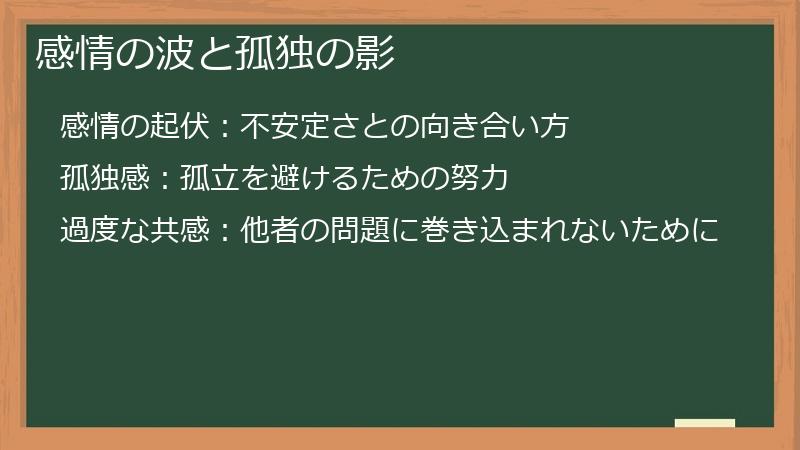 感情の波と孤独の影

感情の起伏：不安定さとの向き合い方

孤独感：孤立を避けるための努力

過度な共感：他者の問題に巻き込まれないために